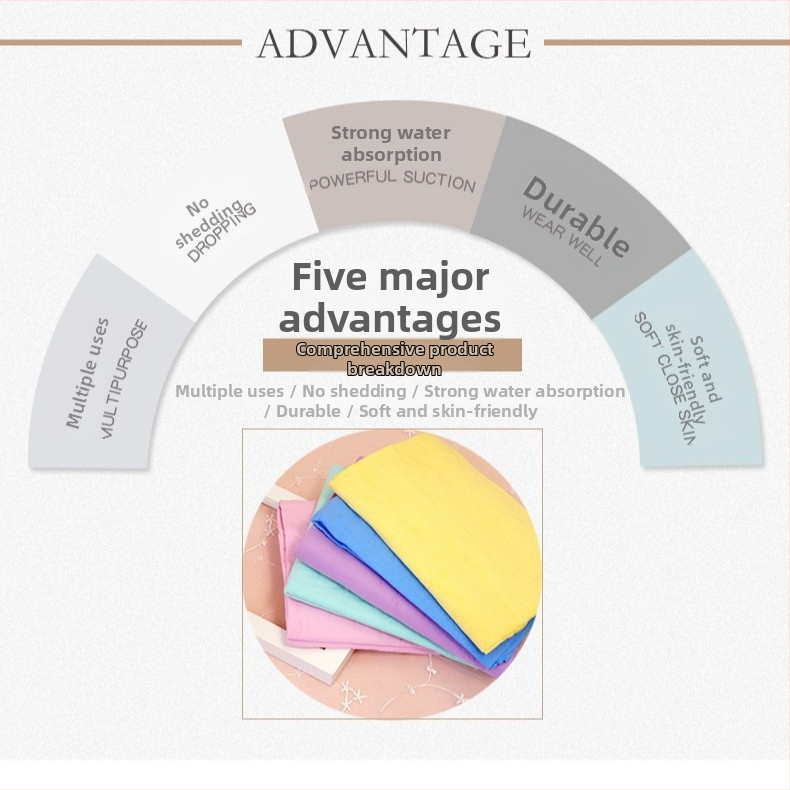 ADVANTAGE

Multiple uses
MULTIPURPOSE

No shedding
DROPPING

Strong water absorption
POWERFUL SUCTION

Durable
WEAR WELL

Soft and skin-friendly
SOFT CLOSE SKIN

Five major advantages

Comprehensive product breakdown

Multiple uses / No shedding / Strong water absorption / Durable / Soft and skin-friendly